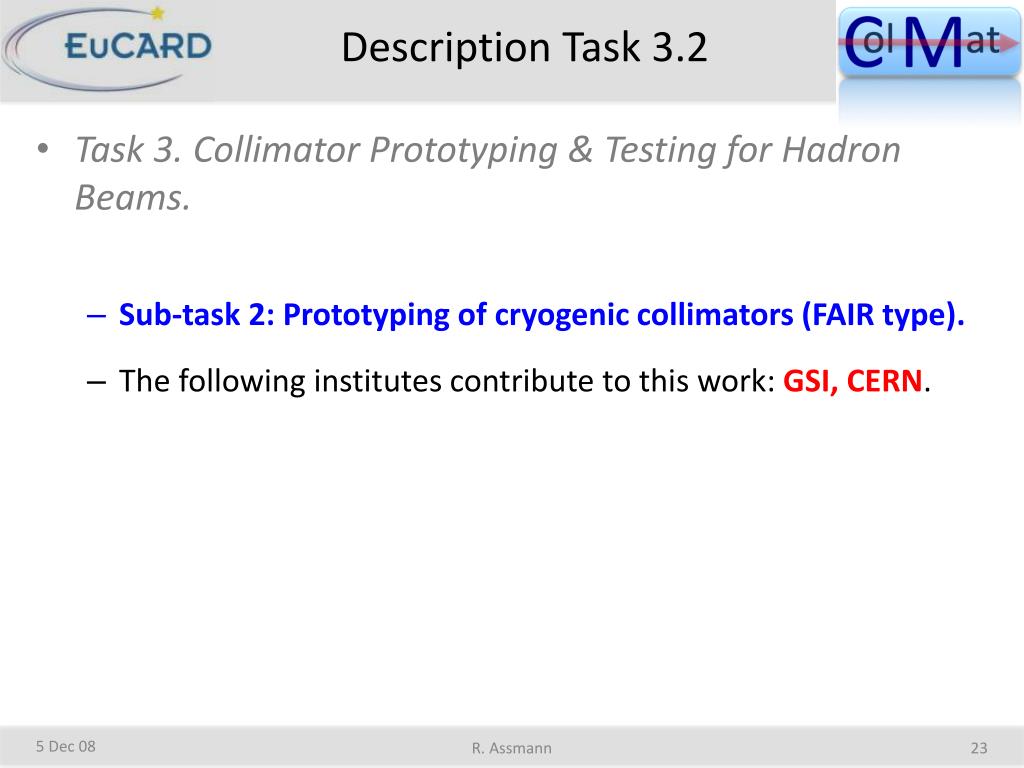 EuCARD

Description Task 3.2

ColMat

• Task 3. Collimator Prototyping & Testing for Hadron Beams.

– Sub-task 2: Prototyping of cryogenic collimators (FAIR type).

– The following institutes contribute to this work: GSI, CERN.

5 Dec 08

R. Assmann

23